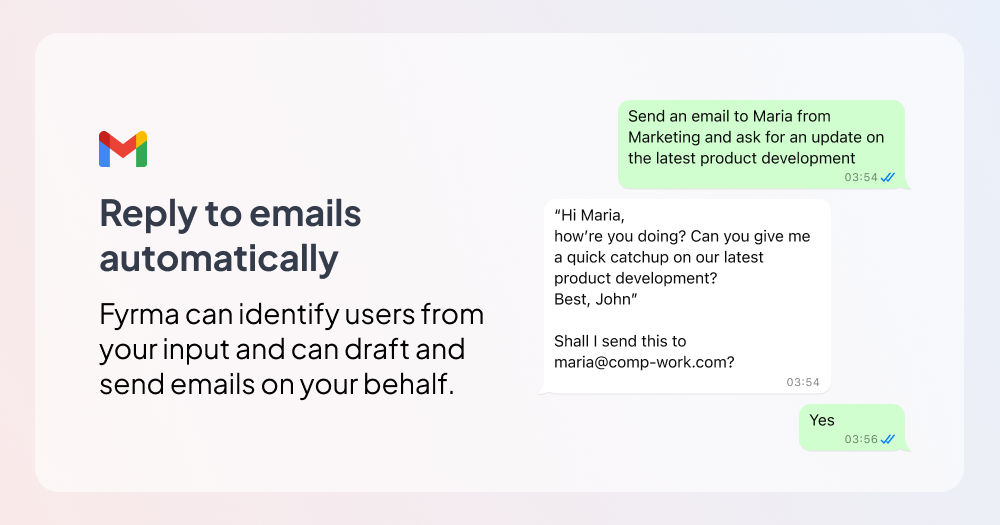 Reply to emails automatically

Fyrma can identify users from your input and can draft and send emails on your behalf.

Send an email to Maria from Marketing and ask for an update on the latest product development
03:54

“Hi Maria,
how’re you doing? Can you give me a quick catchup on our latest product development?
Best, John”

Shall I send this to maria@comp-work.com?
03:54

Yes
03:56